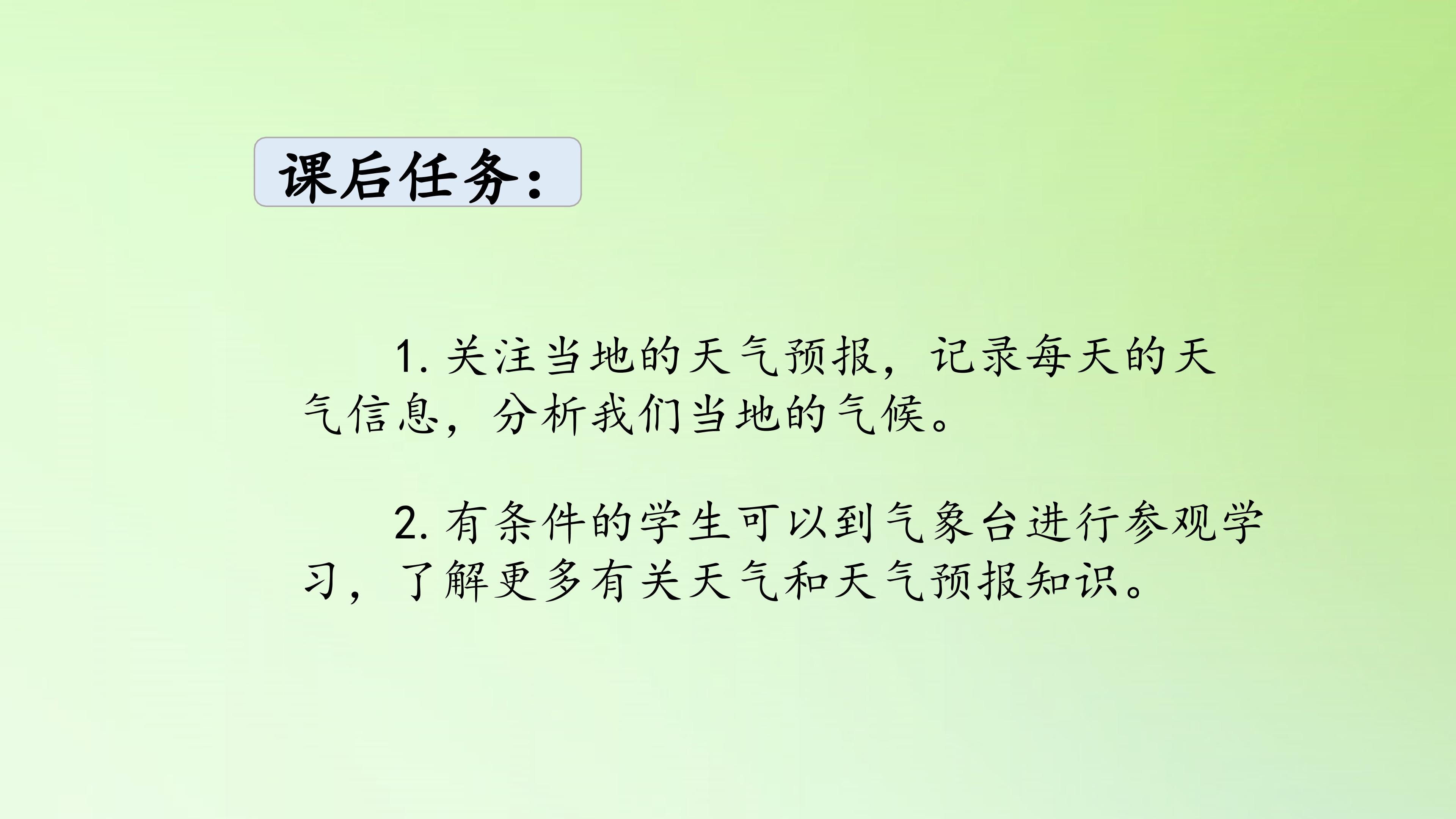 课后任务：

1. 关注当地的天气预报，记录每天的天气信息，分析我们当地的气候。

2. 有条件的学生可以到气象台进行参观学习，了解更多有关天气和天气预报知识。